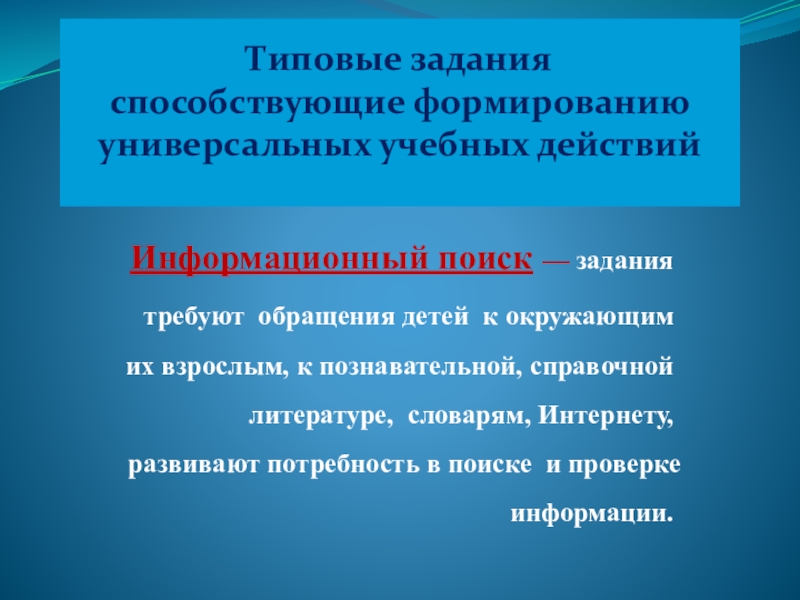 Типовые задания способствующие формированию универсальных учебных действий

Информационный поиск — задания требуют обращения детей к окружающим их взрослым, к познавательной, справочной литературе, словарям, Интернету, развивают потребность в поиске и проверке информации.